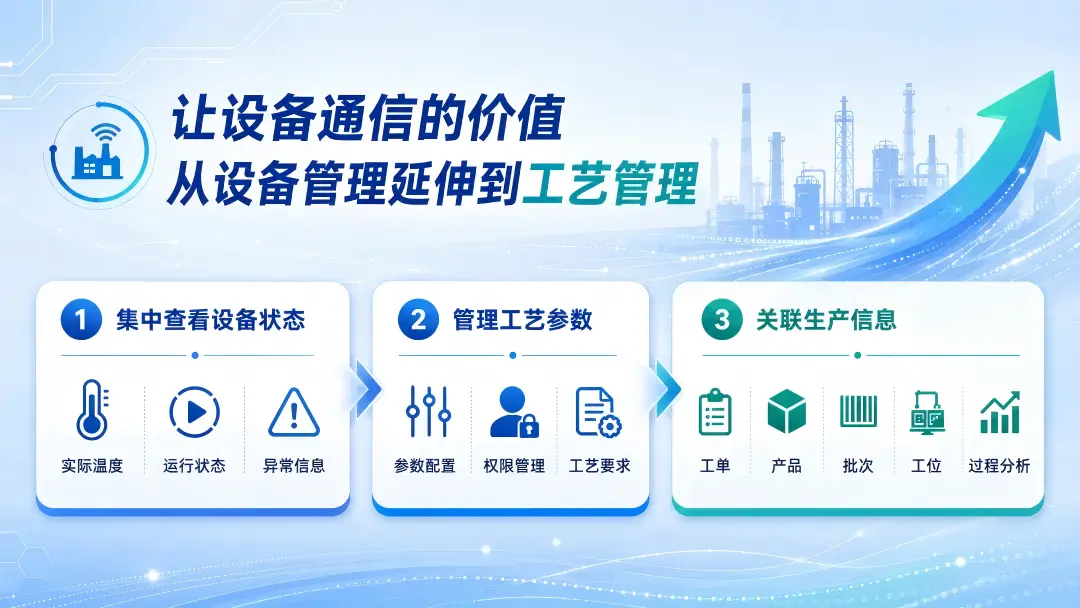 让设备通信的价值
从设备管理延伸到工艺管理

1 集中查看设备状态

实际温度 运行状态 异常信息

2 管理工艺参数

参数配置 权限管理 工艺要求

3 关联生产信息

工单 产品 批次 工位 过程分析